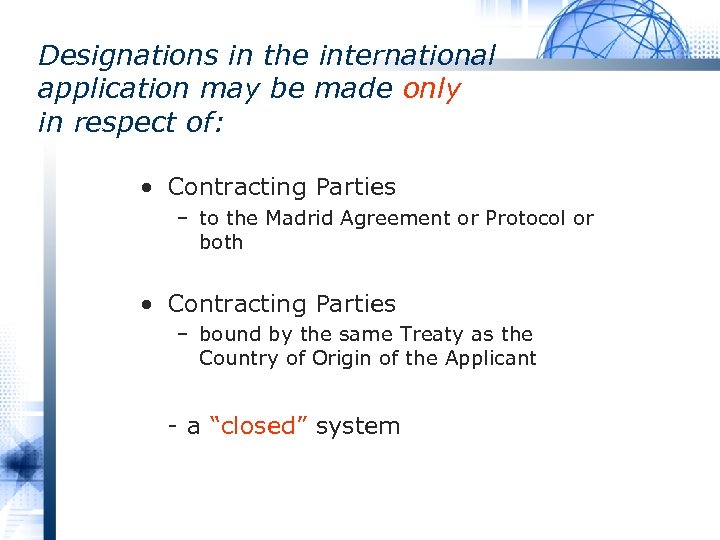 Designations in the international application may be made only in respect of:

• Contracting Parties
– to the Madrid Agreement or Protocol or both

• Contracting Parties
– bound by the same Treaty as the Country of Origin of the Applicant

- a “closed” system